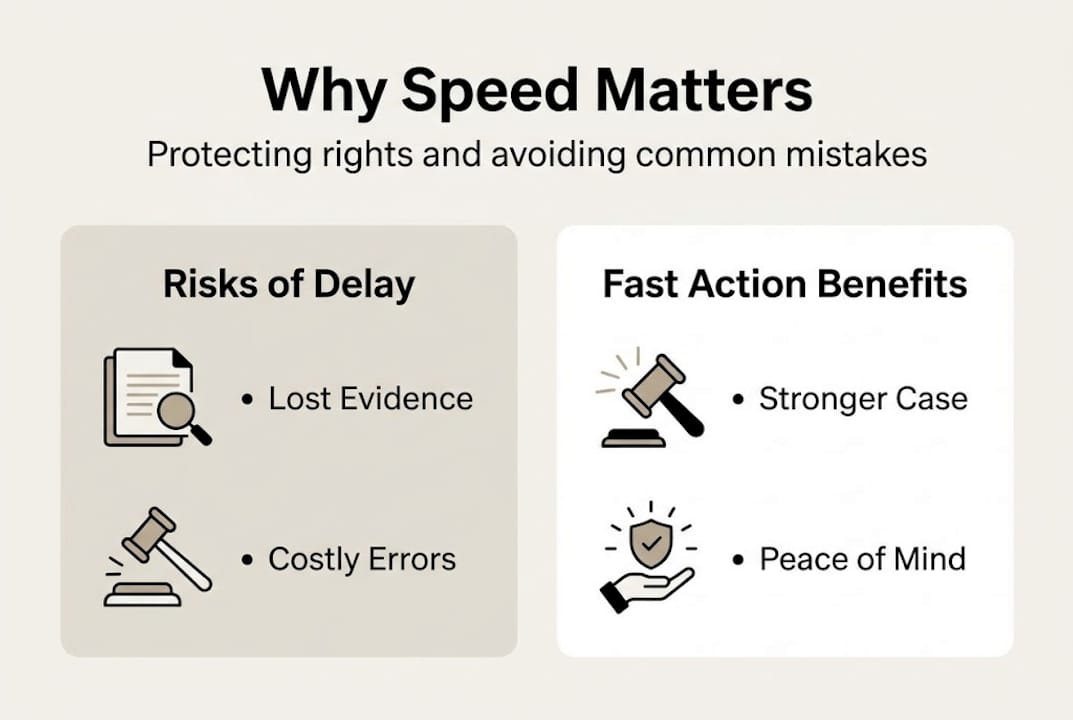 Why Speed Matters

Protecting rights and avoiding common mistakes

Risks of Delay

• Lost Evidence

• Costly Errors

Fast Action Benefits

• Stronger Case

• Peace of Mind